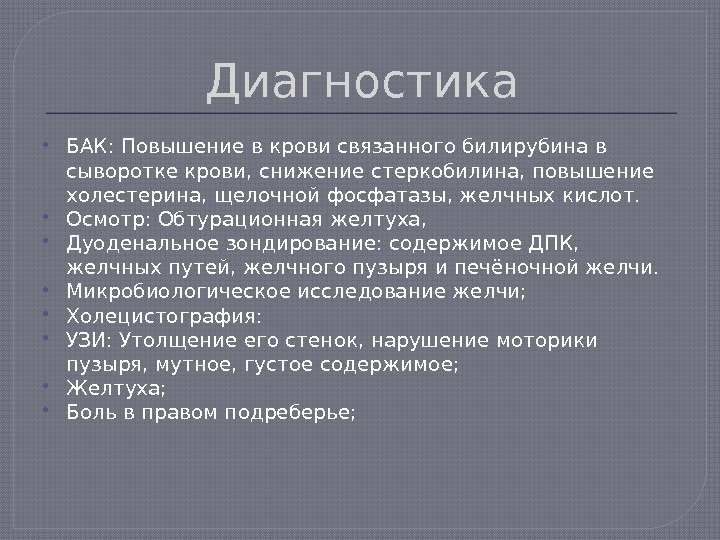 Диагностика

- БАК: Повышение в крови связанного билирубина в сыворотке крови, снижение стеркобилина, повышение холестерина, щелочной фосфатазы, желчных кислот.
- Осмотр: Обтурационная желтуха,
- Дуоденальное зондирование: содержимое ДПК, желчных путей, желчного пузыря и печёночной желчи.
- Микробиологическое исследование желчи;
- Холецистография:
- УЗИ: Утолщение его стенок, нарушение моторики пузыря, мутное, густое содержимое;
- Желтуха;
- Боль в правом подреберье;